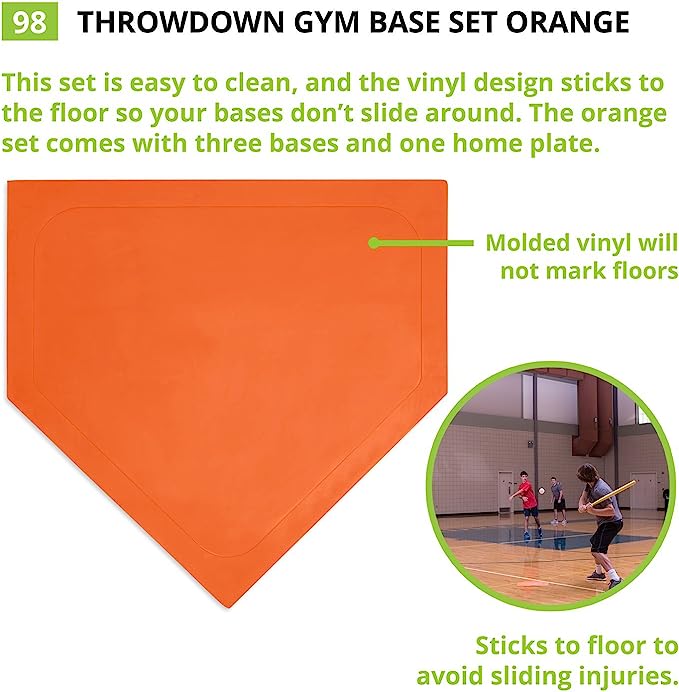 98 THROWDOWN GYM BASE SET ORANGE

This set is easy to clean, and the vinyl design sticks to the floor so your bases don't slide around. The orange set comes with three bases and one home plate.

Molded vinyl will not mark floors

Sticks to floor to avoid sliding injuries.